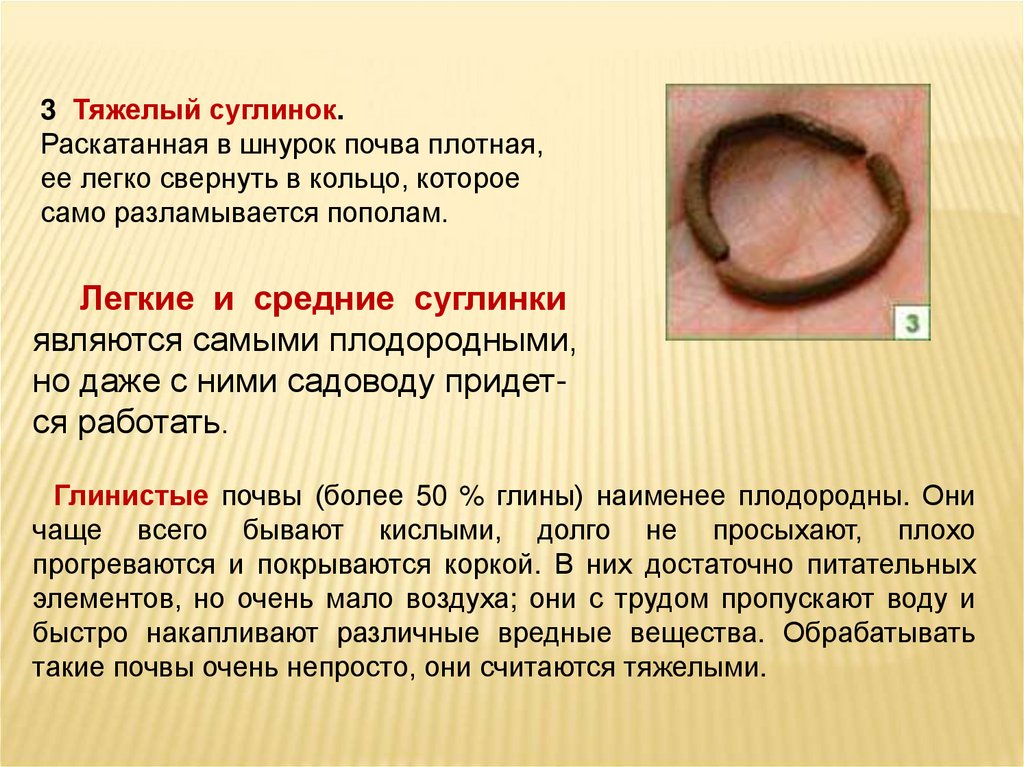 3 Тяжелый суглинок.
Раскатанная в шнурок почва плотная, ее легко свернуть в кольцо, которое само разламывается пополам.

3

Легкие и средние суглинки являются самыми плодородными, но даже с ними садоводу придется работать.

Глинистые почвы (более 50 % глины) наименее плодородны. Они чаще всего бывают кислыми, долго не просыхают, плохо прогреваются и покрываются коркой. В них достаточно питательных элементов, но очень мало воздуха; они с трудом пропускают воду и быстро накапливают различные вредные вещества. Обрабатывать такие почвы очень непросто, они считаются тяжелыми.